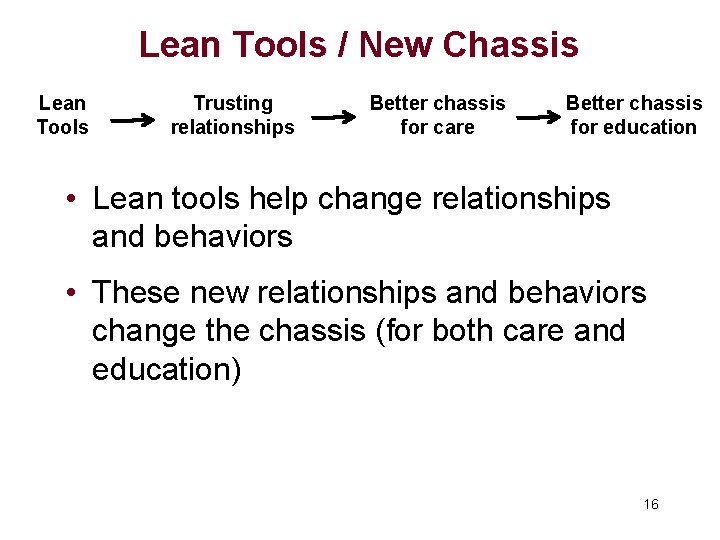 Lean Tools / New Chassis

Lean Tools → Trusting relationships → Better chassis for care → Better chassis for education

• Lean tools help change relationships and behaviors

• These new relationships and behaviors change the chassis (for both care and education)

16